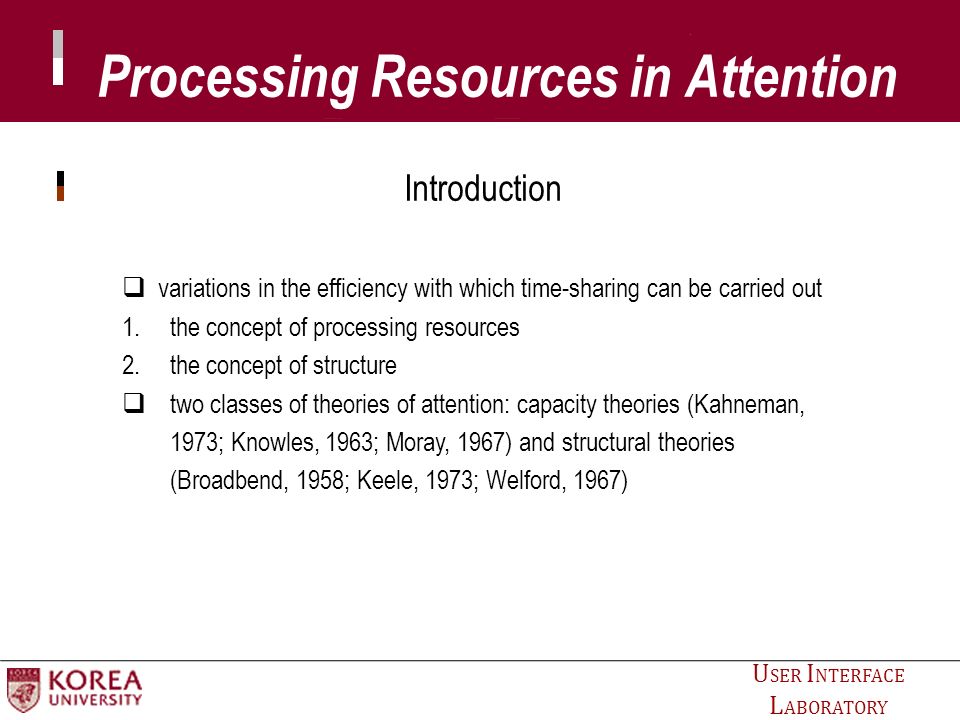 Processing Resources in Attention

Introduction

❑ variations in the efficiency with which time-sharing can be carried out
1. the concept of processing resources
2. the concept of structure
❑ two classes of theories of attention: capacity theories (Kahneman, 1973; Knowles, 1963; Moray, 1967) and structural theories (Broadbend, 1958; Keele, 1973; Welford, 1967)

KOREA UNIVERSITY

USER INTERFACE LABORATORY